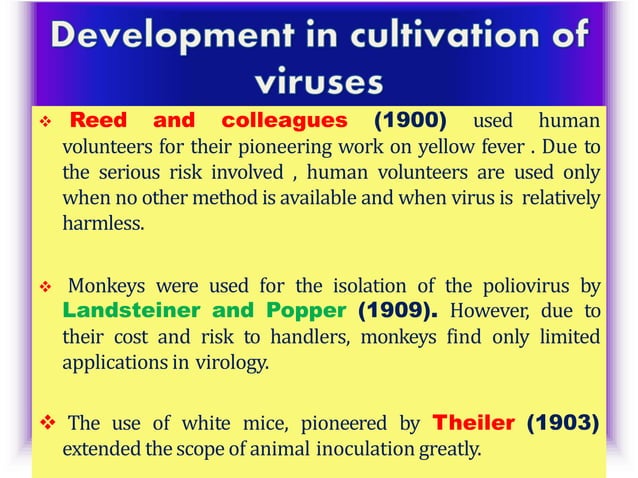 Development in cultivation of viruses

❖ Reed and colleagues (1900) used human volunteers for their pioneering work on yellow fever . Due to the serious risk involved , human volunteers are used only when no other method is available and when virus is relatively harmless.

❖ Monkeys were used for the isolation of the poliovirus by Landsteiner and Popper (1909). However, due to their cost and risk to handlers, monkeys find only limited applications in virology.

❖ The use of white mice, pioneered by Theiler (1903) extended the scope of animal inoculation greatly.